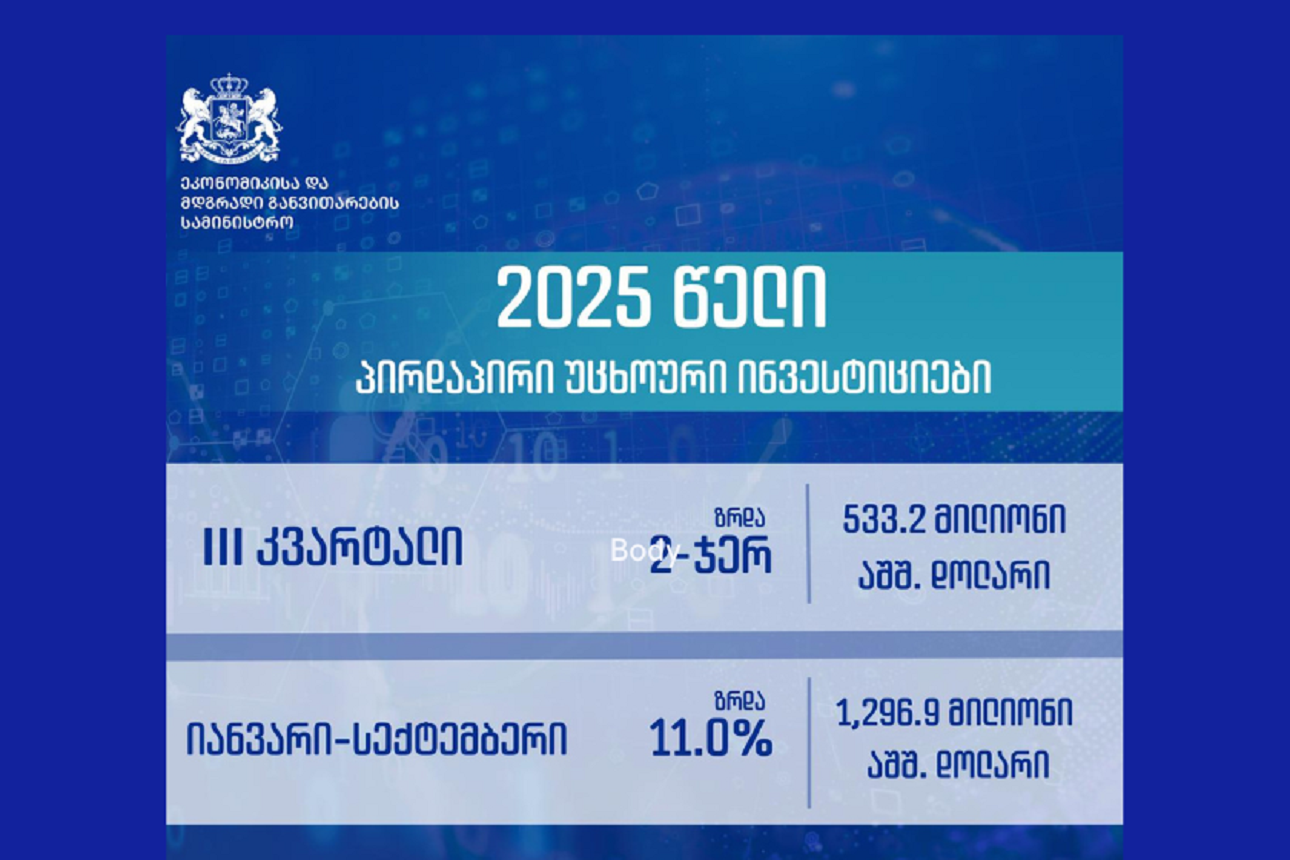 ეკონომიკისა და მდგრადი განვითარების სამინისტრო

2025 წელი

პირდაპირი უცხოური ინვესტიციები

III კვარტალი

ზრდა
Body 2-ჯერ

533.2 მილიონი აშშ. დოლარი

იანვარი-სექტემბერი

ზრდა
11.0%

1,296.9 მილიონი აშშ. დოლარი